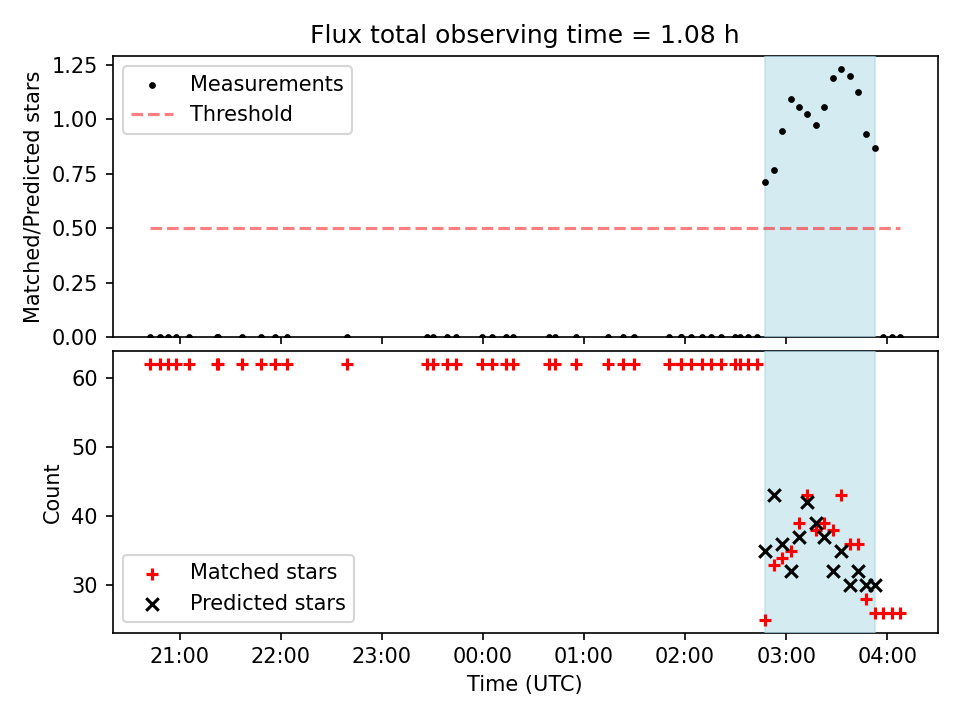 Flux total observing time = 1.08 h

Matched/Predicted stars

1.25
1.00
0.75
0.50
0.25
0.00

Measurements
Threshold

Count

60
50
40
30

Matched stars
Predicted stars

21:00
22:00
23:00
00:00
01:00
02:00
03:00
04:00

Time (UTC)